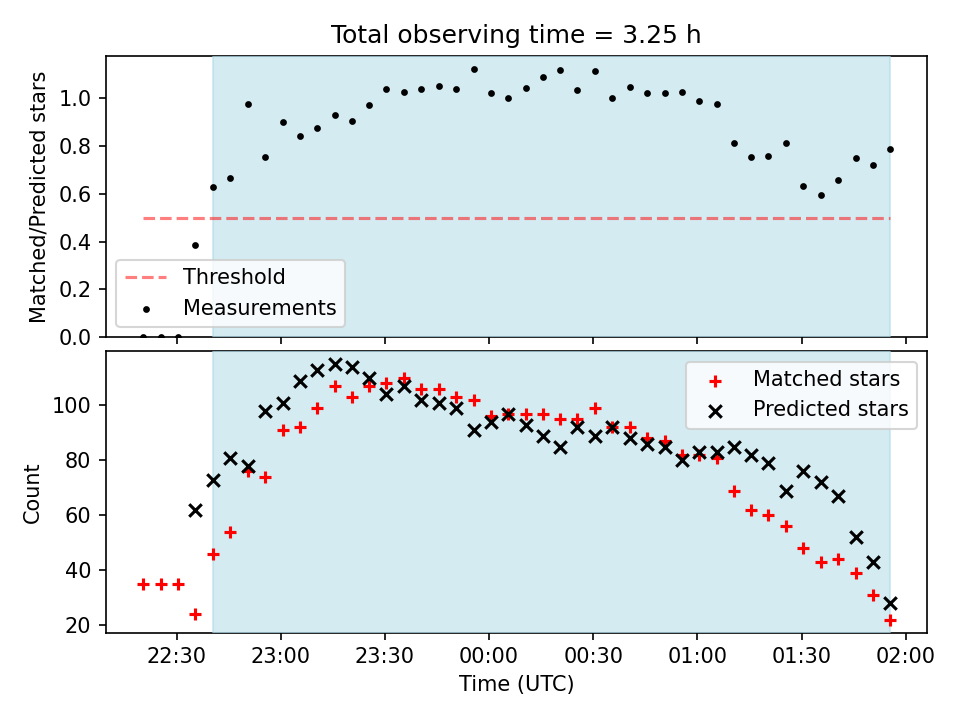 Total observing time = 3.25 h

Matched/Predicted stars

1.0
0.8
0.6
0.4
0.2
0.0

Threshold
Measurements

Count

100
80
60
40
20

Matched stars
Predicted stars

22:30
23:00
23:30
00:00
00:30
01:00
01:30
02:00

Time (UTC)